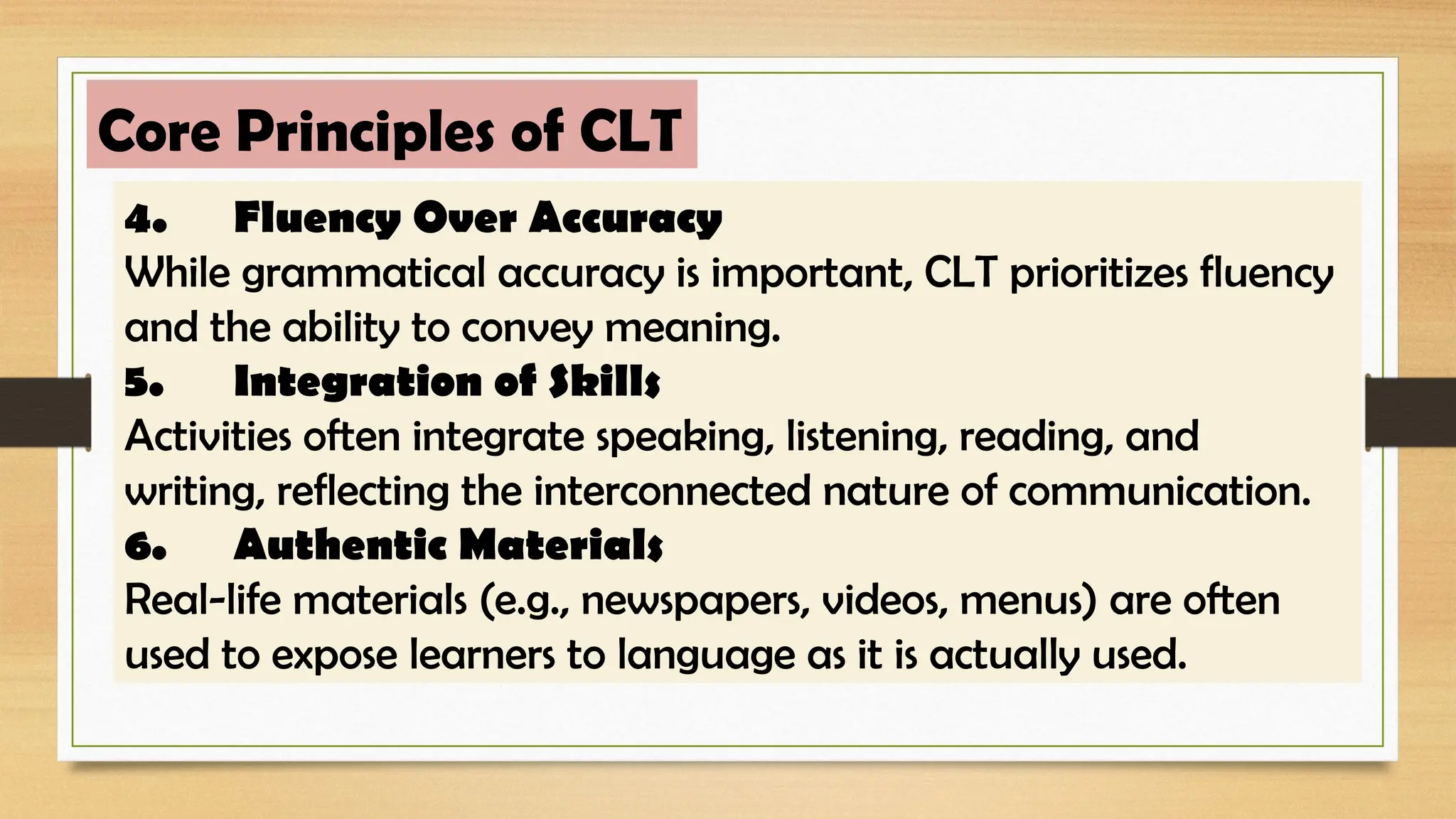 Core Principles of CLT

4. Fluency Over Accuracy
While grammatical accuracy is important, CLT prioritizes fluency and the ability to convey meaning.

5. Integration of Skills
Activities often integrate speaking, listening, reading, and writing, reflecting the interconnected nature of communication.

6. Authentic Materials
Real-life materials (e.g., newspapers, videos, menus) are often used to expose learners to language as it is actually used.